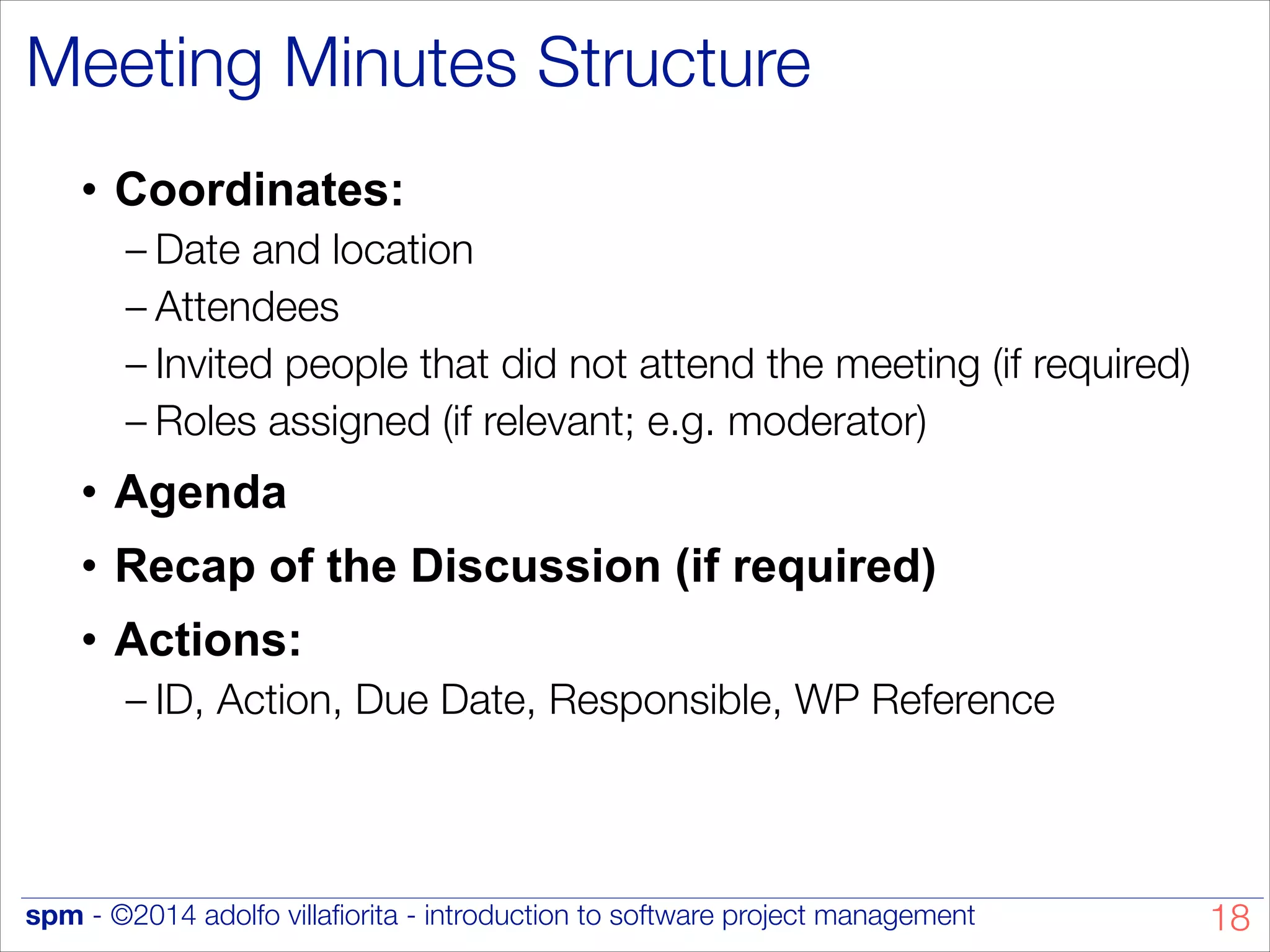 Meeting Minutes Structure

• Coordinates:
– Date and location
– Attendees
– Invited people that did not attend the meeting (if required)
– Roles assigned (if relevant; e.g. moderator)

• Agenda

• Recap of the Discussion (if required)

• Actions:
– ID, Action, Due Date, Responsible, WP Reference

spm - ©2014 adolfo villafiorita - introduction to software project management 18